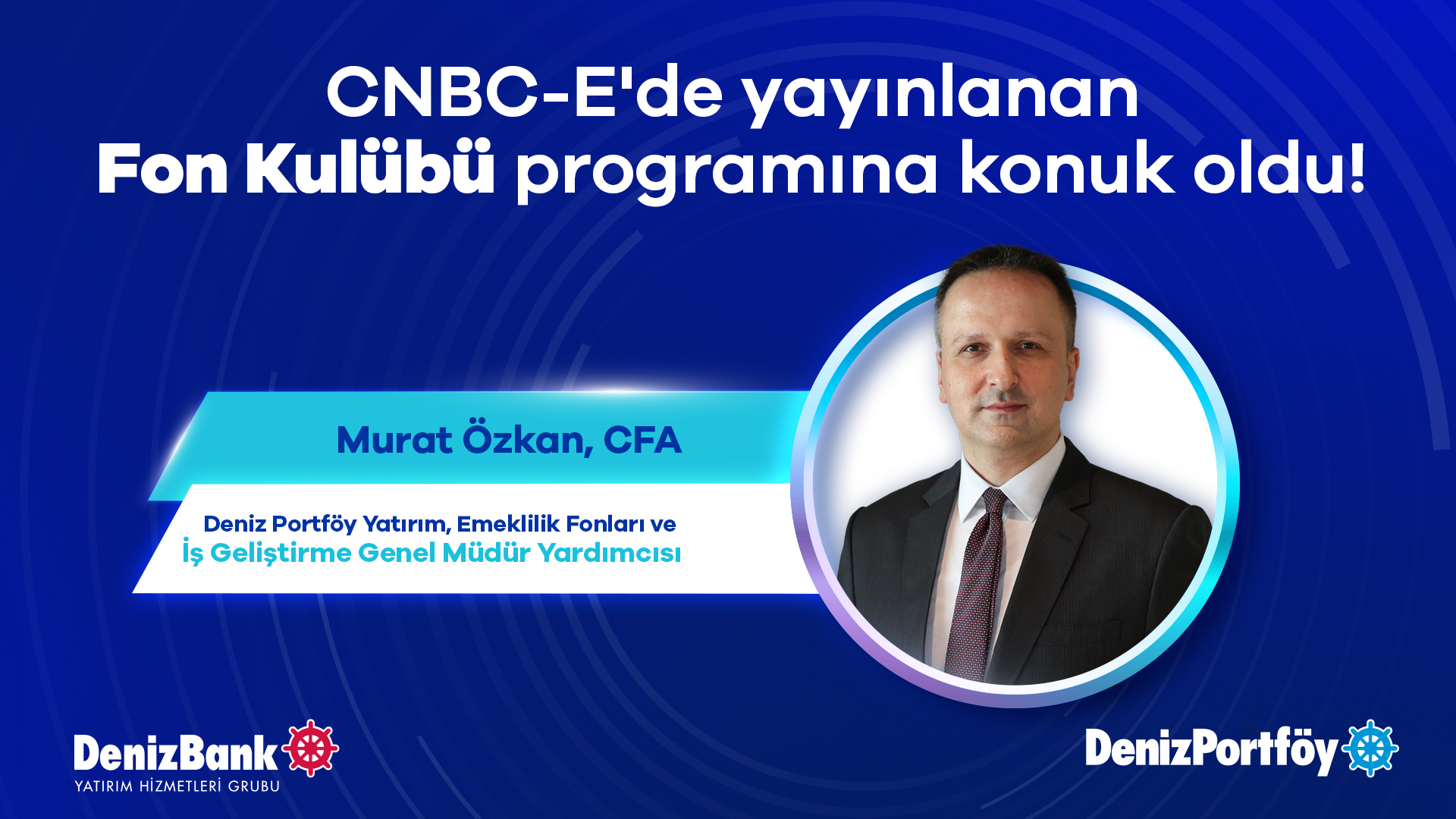 CNBC-E'de yayınlanan
Fon Kulübü programına konuk oldu!

Murat Özkan, CFA

Deniz Portföy Yatırım, Emeklilik Fonları ve
İş Geliştirme Genel Müdür Yardımcısı

DenizBank
YATIRIM HİZMETLERİ GRUBU

DenizPortföy